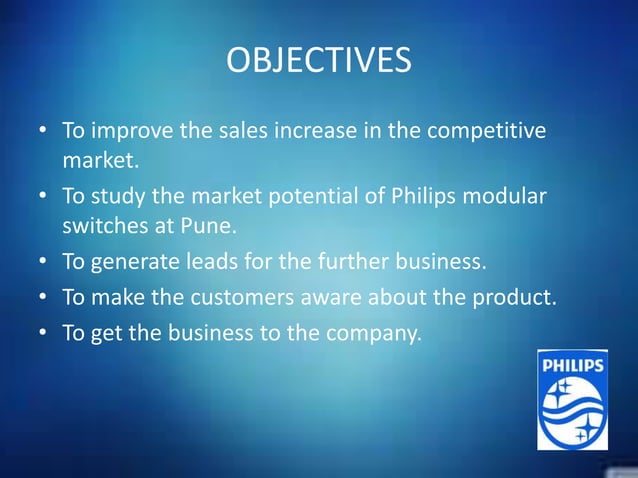 OBJECTIVES

• To improve the sales increase in the competitive market.

• To study the market potential of Philips modular switches at Pune.

• To generate leads for the further business.

• To make the customers aware about the product.

• To get the business to the company.

PHILIPS